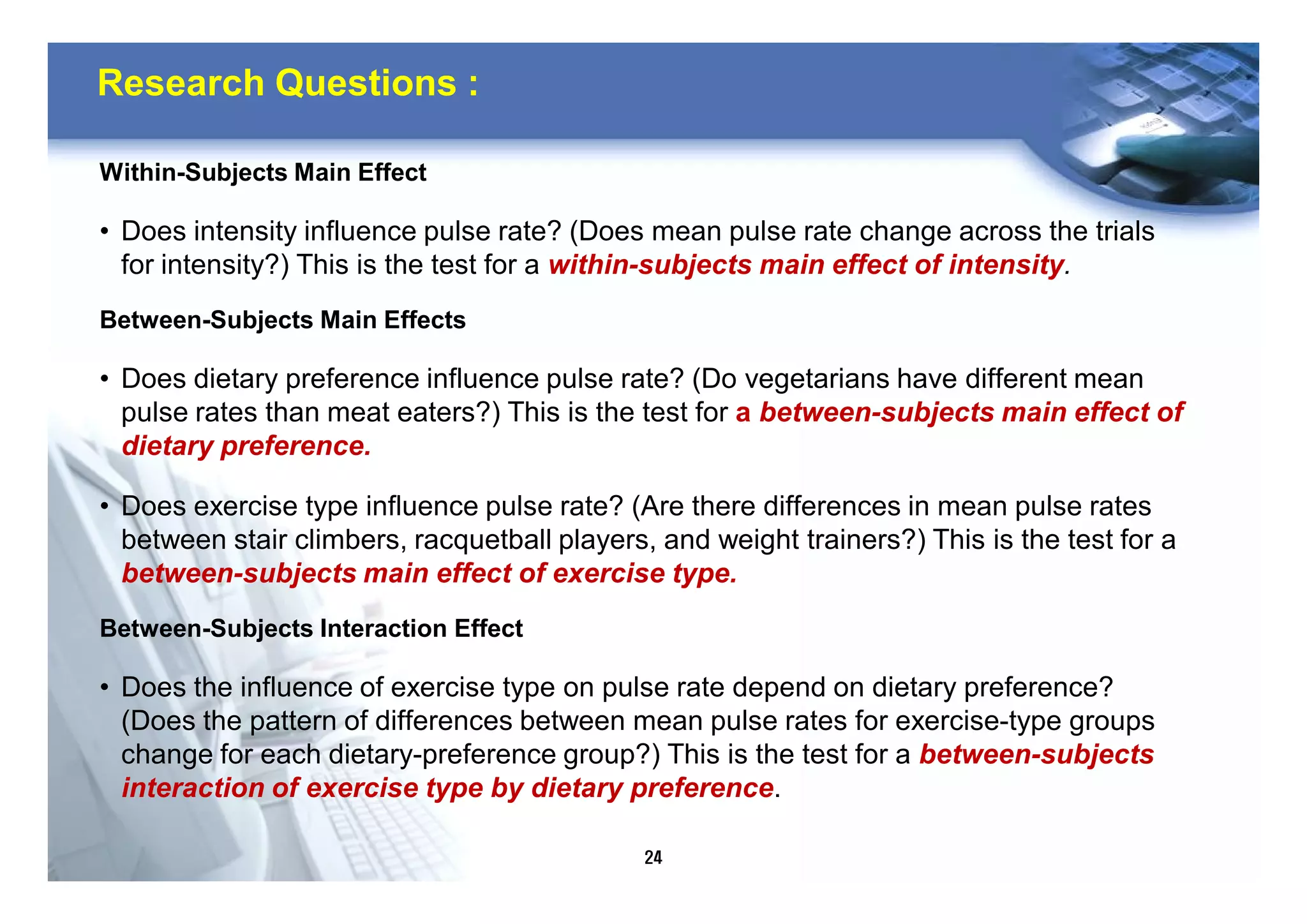 Research Questions :

Within-Subjects Main Effect

• Does intensity influence pulse rate? (Does mean pulse rate change across the trials for intensity?) This is the test for a within-subjects main effect of intensity.

Between-Subjects Main Effects

• Does dietary preference influence pulse rate? (Do vegetarians have different mean pulse rates than meat eaters?) This is the test for a between-subjects main effect of dietary preference.

• Does exercise type influence pulse rate? (Are there differences in mean pulse rates between stair climbers, racquetball players, and weight trainers?) This is the test for a between-subjects main effect of exercise type.

Between-Subjects Interaction Effect

• Does the influence of exercise type on pulse rate depend on dietary preference? (Does the pattern of differences between mean pulse rates for exercise-type groups change for each dietary-preference group?) This is the test for a between-subjects interaction of exercise type by dietary preference.

24